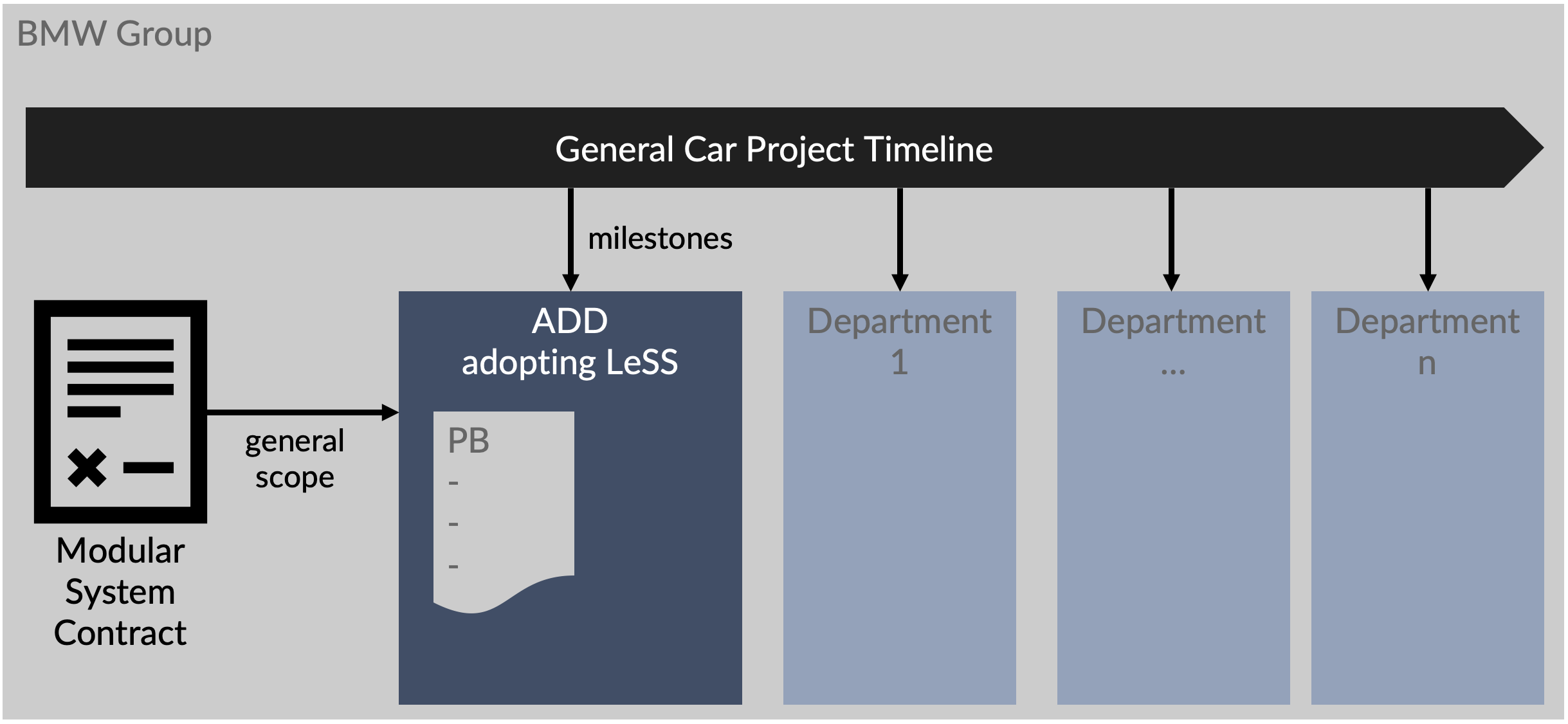 BMW Group

General Car Project Timeline

milestones

Modular System Contract

general scope

ADD
adopting LeSS

PB
-
-
-

Department
1

Department
...

Department
n